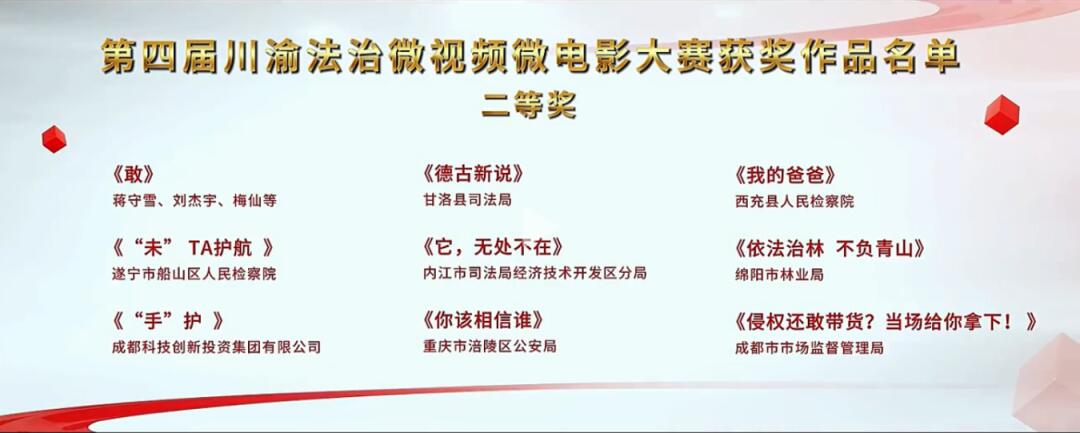 第四届川渝法治微视频微电影大赛获奖作品名单
二等奖

《敢》
蒋守雪、刘杰宇、梅仙等

《“未” TA护航 》
遂宁市船山区人民检察院

《“手”护 》
成都科技创新投资集团有限公司

《德古新说》
甘洛县司法局

《它，无处不在》
内江市司法局经济技术开发区分局

《你该相信谁》
重庆市涪陵区公安局

《我的爸爸》
西充县人民检察院

《依法治林 不负青山》
绵阳市林业局

《侵权还敢带货？当场给你拿下！ 》
成都市市场监督管理局